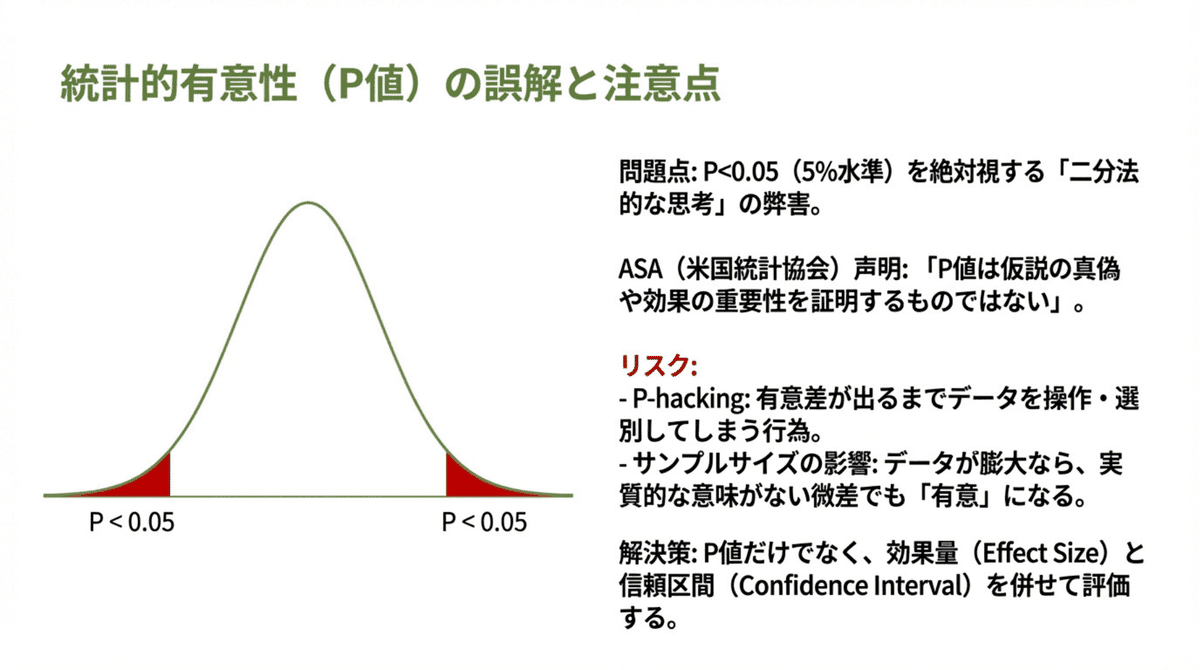 統計的有意性（P値）の誤解と注意点

P < 0.05

P < 0.05

問題点: P<0.05（5%水準）を絶対視する「二分法的な思考」の弊害。

ASA（米国統計協会）声明: 「P値は仮説の真偽や効果の重要性を証明するものではない」。

リスク:
- P-hacking: 有意差が出るまでデータを操作・選別してしまう行為。
- サンプルサイズの影響: データが膨大なら、実質的な意味がない微差でも「有意」になる。

解決策: P値だけでなく、効果量（Effect Size）と信頼区間（Confidence Interval）を併せて評価する。